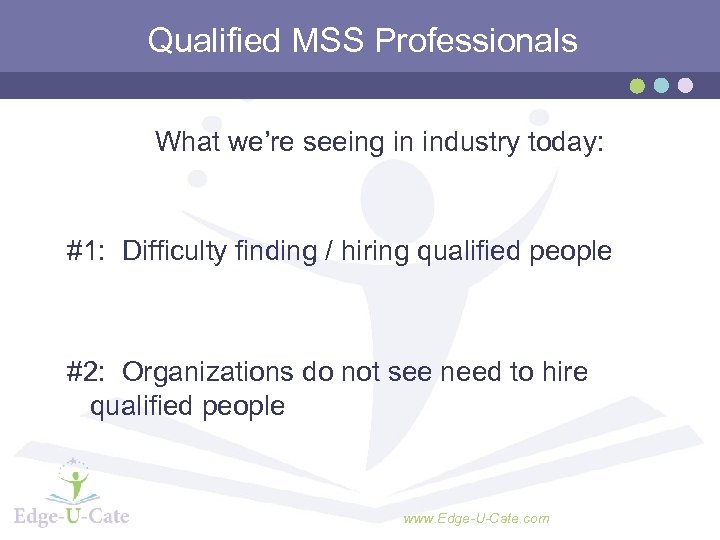 Qualified MSS Professionals

What we're seeing in industry today:

#1: Difficulty finding / hiring qualified people

#2: Organizations do not see need to hire qualified people

Edge-U-Cate

www.Edge-U-Cate.com